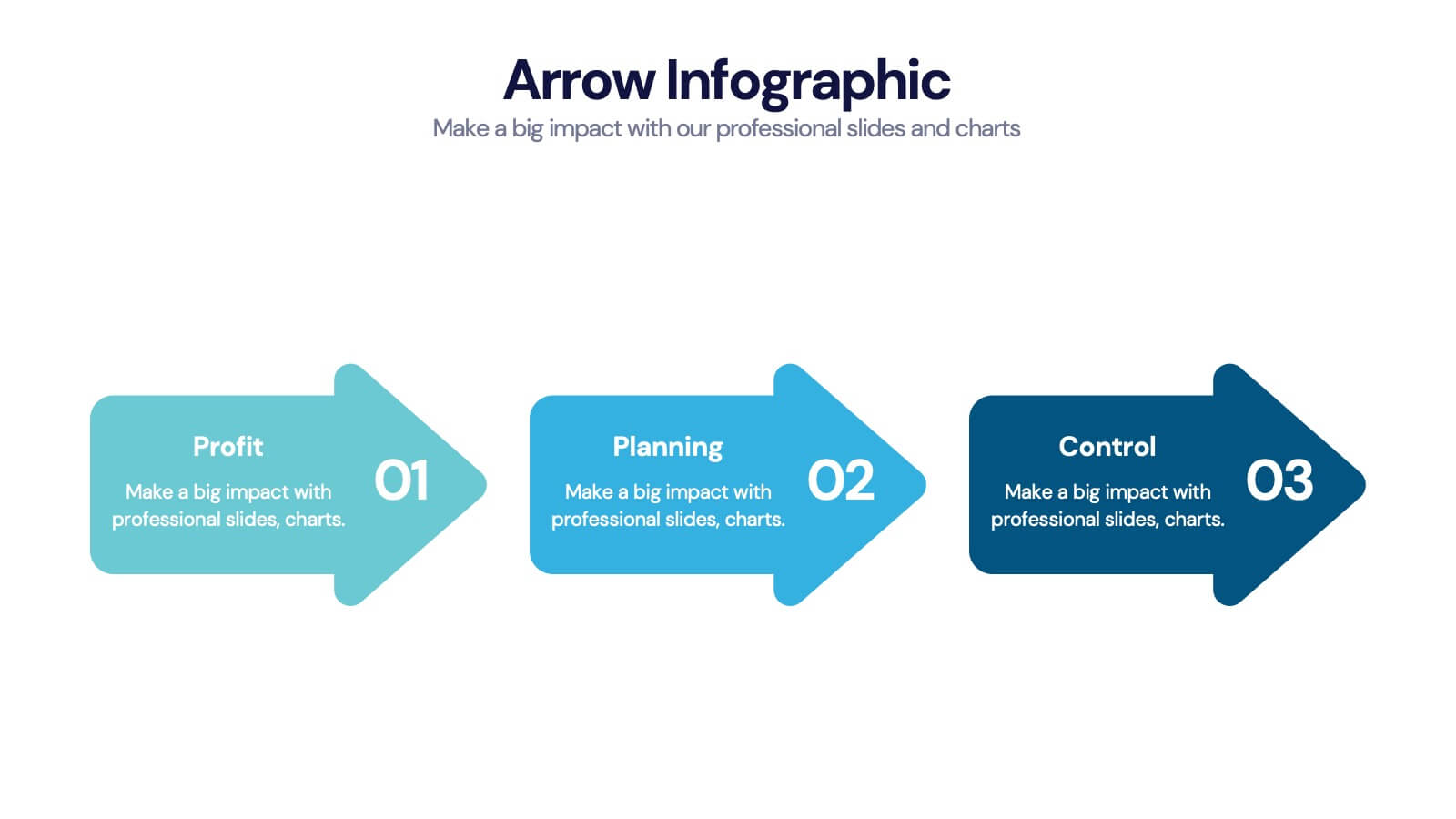 Arrow Infographic
Make a big impact with our professional slides and charts

Profit
Make a big impact with professional slides, charts.
01

Planning
Make a big impact with professional slides, charts.
02

Control
Make a big impact with professional slides, charts.
03